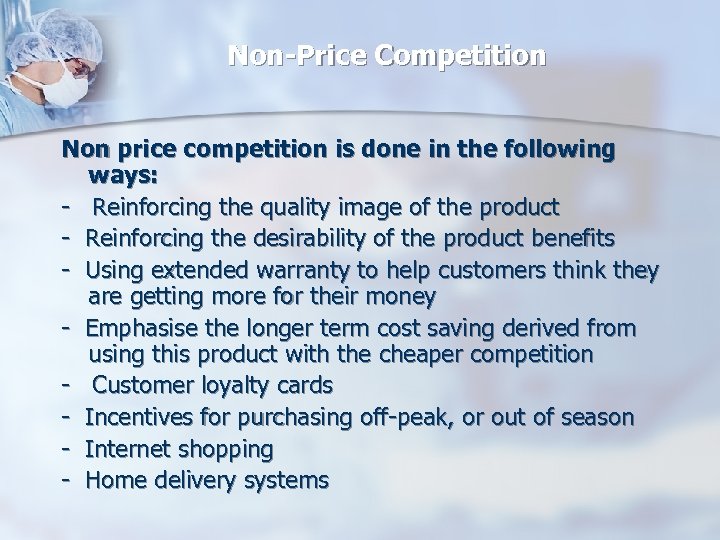 Non-Price Competition

Non price competition is done in the following ways:
- Reinforcing the quality image of the product
- Reinforcing the desirability of the product benefits
- Using extended warranty to help customers think they are getting more for their money
- Emphasise the longer term cost saving derived from using this product with the cheaper competition
- Customer loyalty cards
- Incentives for purchasing off-peak, or out of season
- Internet shopping
- Home delivery systems